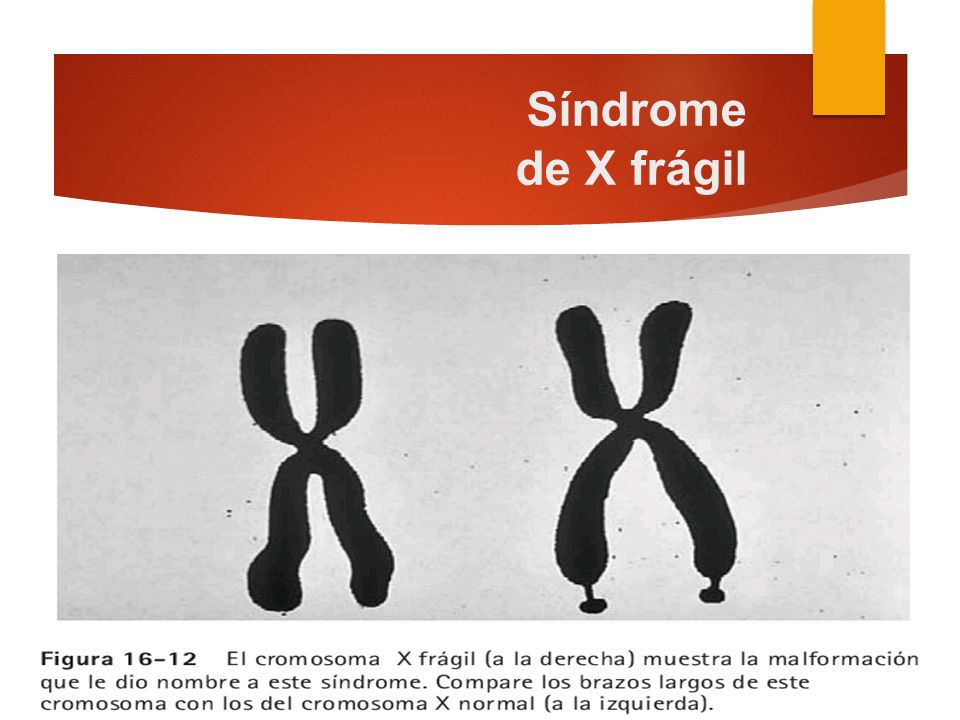 Síndrome de X frágil

Figura 16–12 El cromosoma X frágil (a la derecha) muestra la malformación que le dio nombre a este síndrome. Compare los brazos largos de este cromosoma con los del cromosoma X normal (a la izquierda).